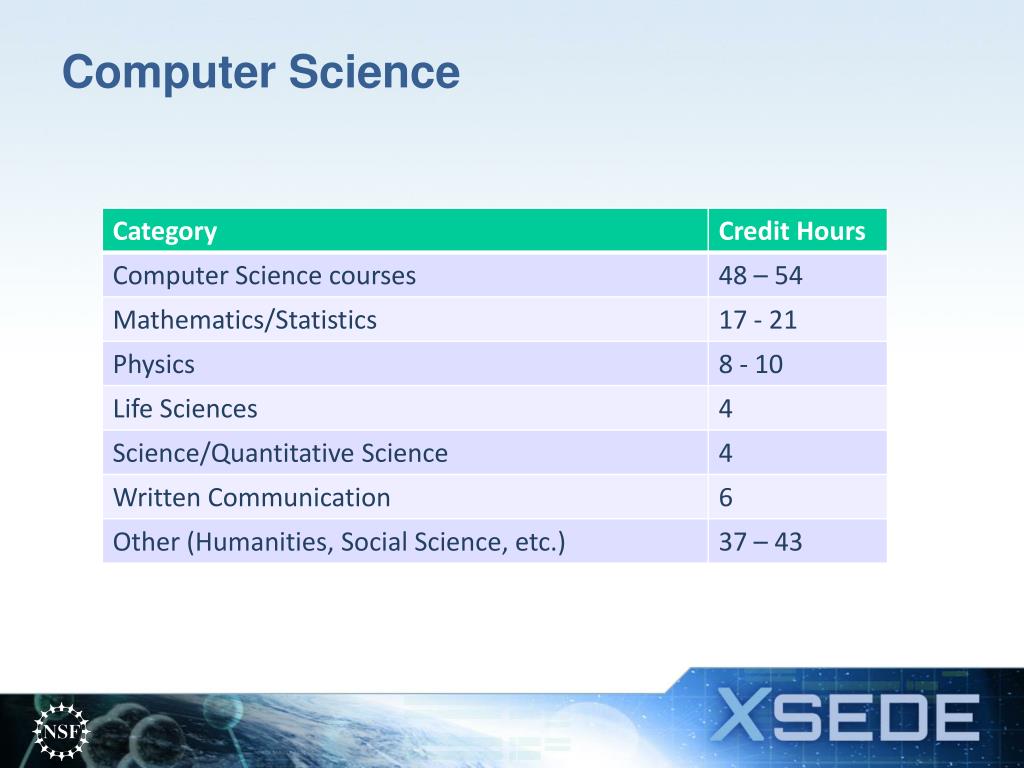 Computer Science

| Category | Credit Hours |
|---|---|
| Computer Science courses | 48 – 54 |
| Mathematics/Statistics | 17 - 21 |
| Physics | 8 - 10 |
| Life Sciences | 4 |
| Science/Quantitative Science | 4 |
| Written Communication | 6 |
| Other (Humanities, Social Science, etc.) | 37 – 43 |

NSF

XSEDE